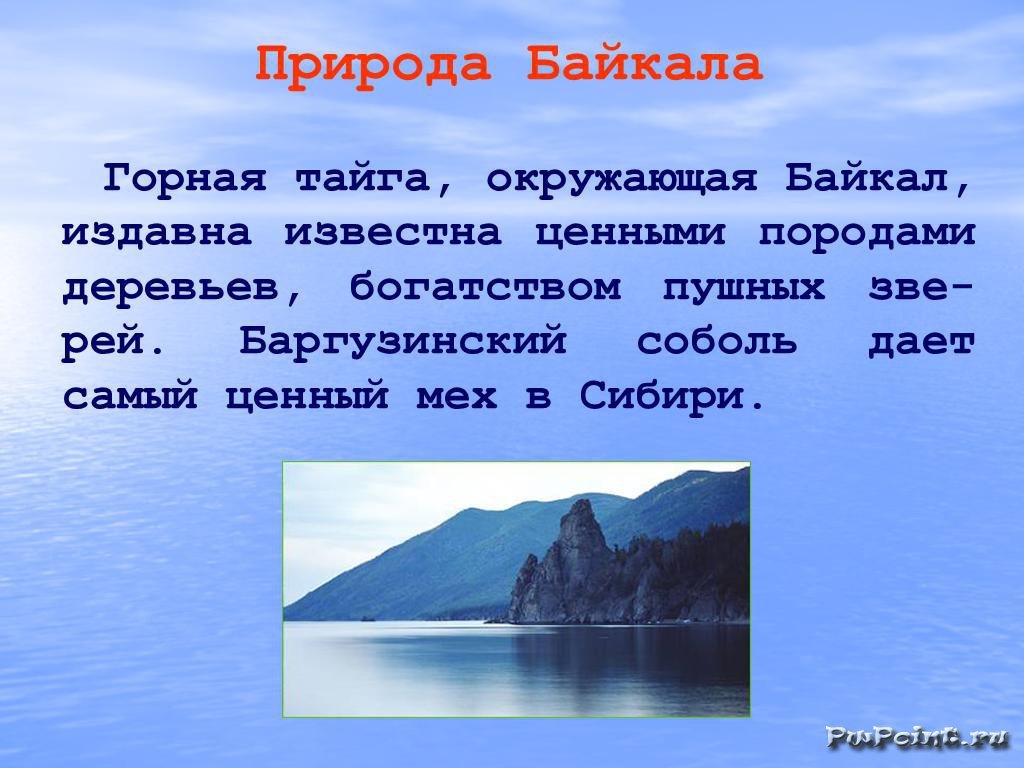 Природа Байкала

Горная тайга, окружающая Байкал, издавна известна ценными породами деревьев, богатством пушных зверей. Баргузинский соболь дает самый ценный мех в Сибири.

PwPoint.ru